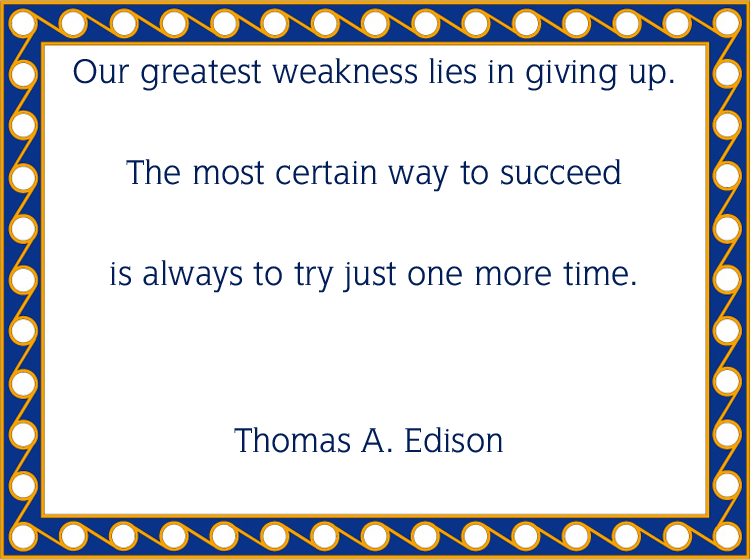 Our greatest weakness lies in giving up.

The most certain way to succeed

is always to try just one more time.

Thomas A. Edison